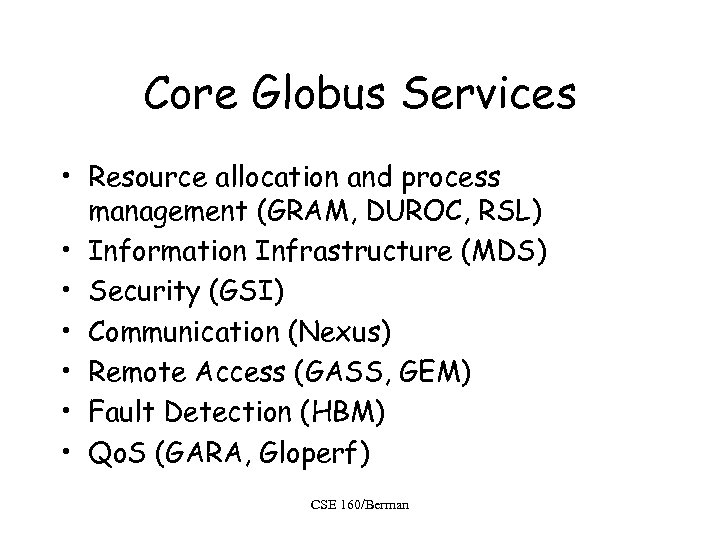 Core Globus Services

• Resource allocation and process management (GRAM, DUROC, RSL)
• Information Infrastructure (MDS)
• Security (GSI)
• Communication (Nexus)
• Remote Access (GASS, GEM)
• Fault Detection (HBM)
• QoS (GARA, Gloperf)

CSE 160/Berman